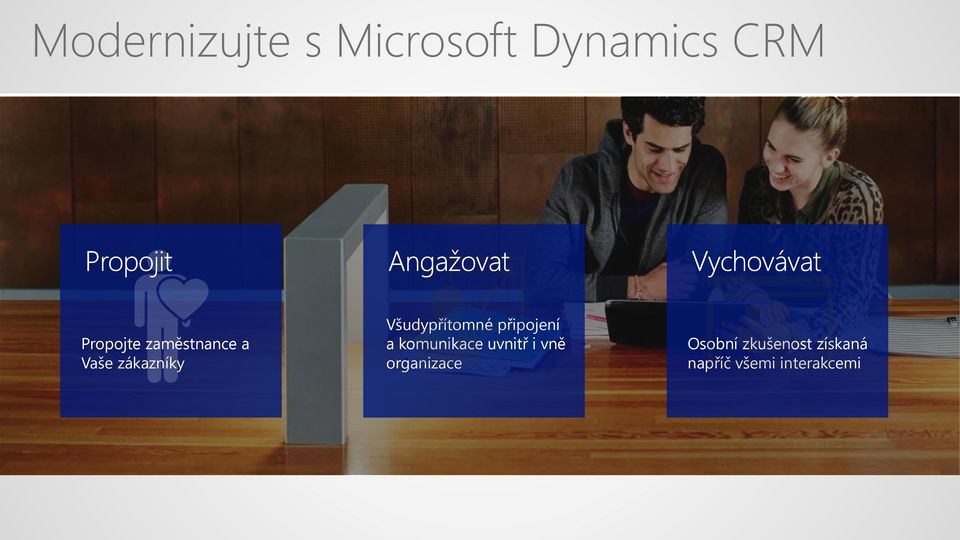 Modernizujte s Microsoft Dynamics CRM

Propojit

Propojte zaměstnance a Vaše zákazníky

Angažovat

Všudypřítomné připojení a komunikace uvnitř i vně organizace

Vychovávat

Osobní zkušenost získaná napříč všemi interakcemi